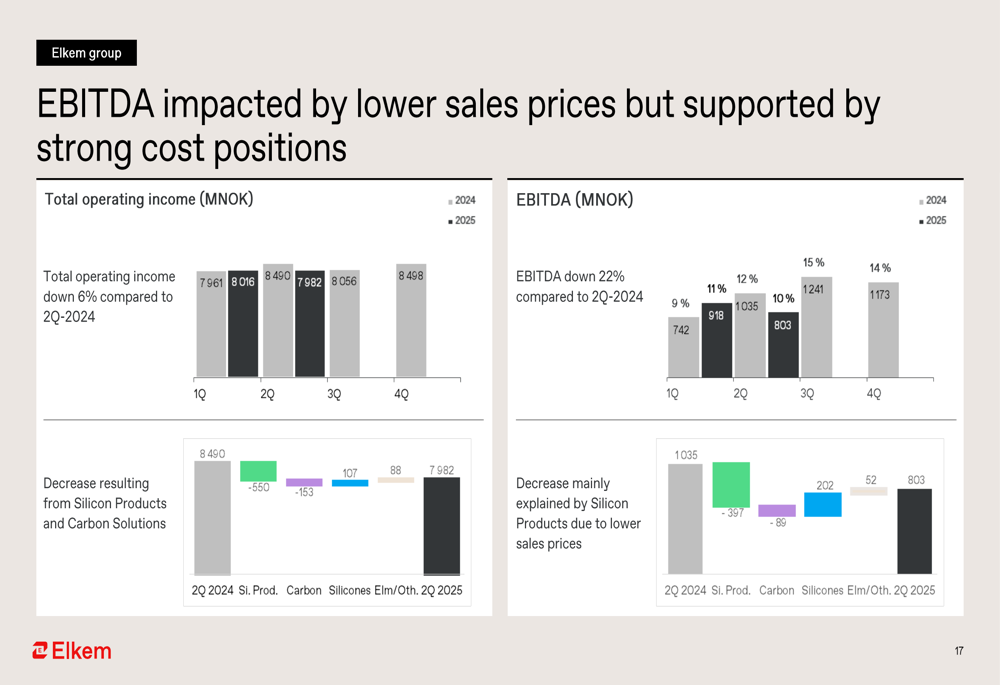 Elkem group

EBITDA impacted by lower sales prices but supported by strong cost positions

Total operating income (MNOK)

2024
2025

Total operating income down 6% compared to 2Q-2024

7 961 8 016 8 490 7 982 8 056 8 498

1Q 2Q 3Q 4Q

Decrease resulting from Silicon Products and Carbon Solutions

8 490 -550 -153 107 88 7 982

2Q 2024 Si. Prod. Carbon Silicones Elm/Oth. 2Q 2025

EBITDA (MNOK)

2024
2025

EBITDA down 22% compared to 2Q-2024

9 % 11 % 12 % 10 % 15 % 14 %

742 918 1 035 803 1 241 1 173

1Q 2Q 3Q 4Q

Decrease mainly explained by Silicon Products due to lower sales prices

1 035 - 397 - 89 202 52 803

2Q 2024 Si. Prod. Carbon Silicones Elm/Oth. 2Q 2025

Elkem

17